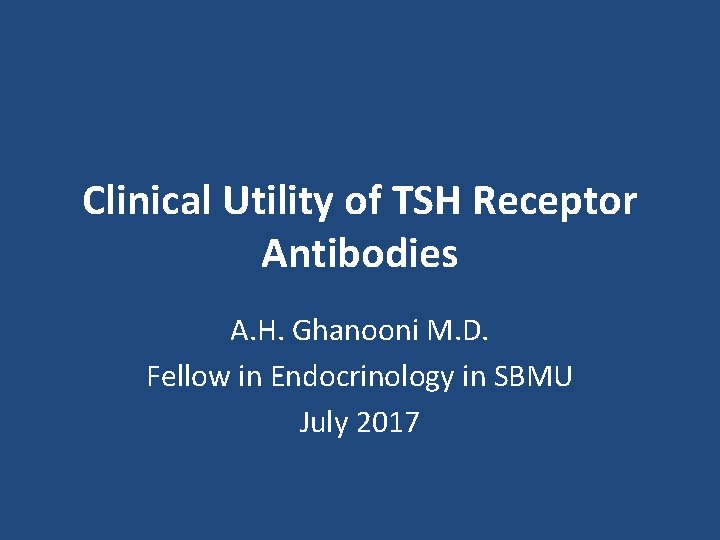 Clinical Utility of TSH Receptor Antibodies

A.H. Ghanooni M.D.
Fellow in Endocrinology in SBMU
July 2017